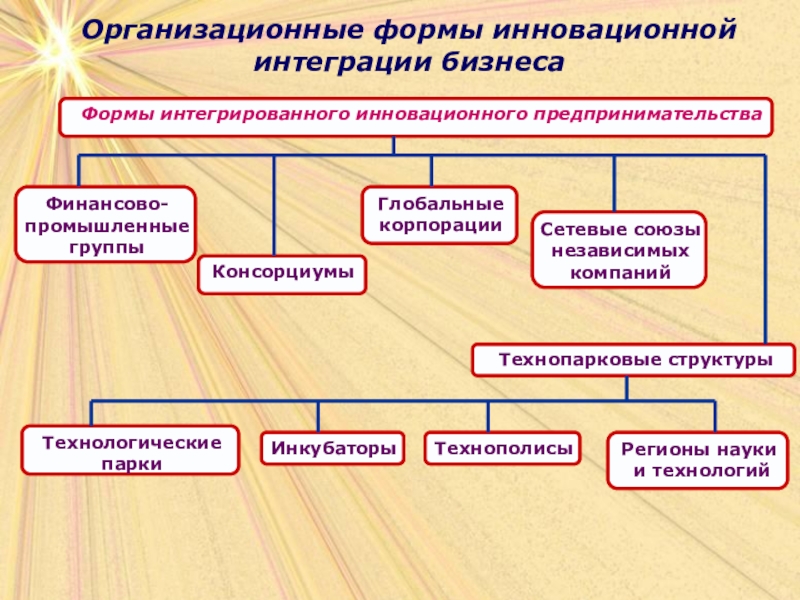 Организационные формы инновационной интеграции бизнеса

Формы интегрированного инновационного предпринимательства

Финансово-промышленные группы

Консорциумы

Глобальные корпорации

Сетевые союзы независимых компаний

Технопарковые структуры

Технологические парки

Инкубаторы

Технополисы

Регионы науки и технологий